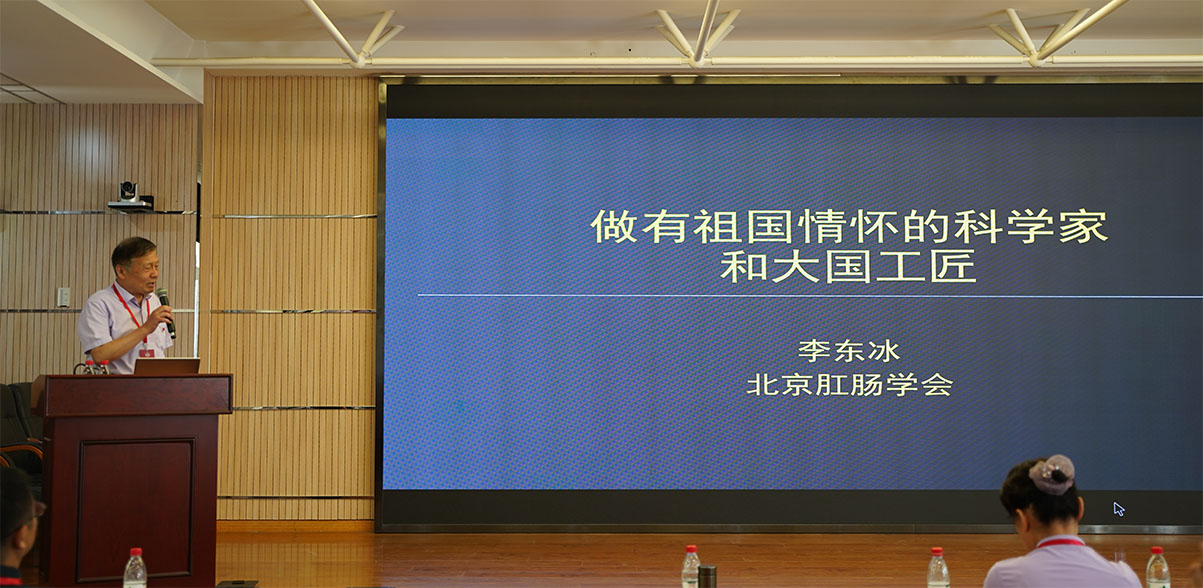 做有祖国情怀的科学家
和大国工匠

李东冰
北京肛肠学会